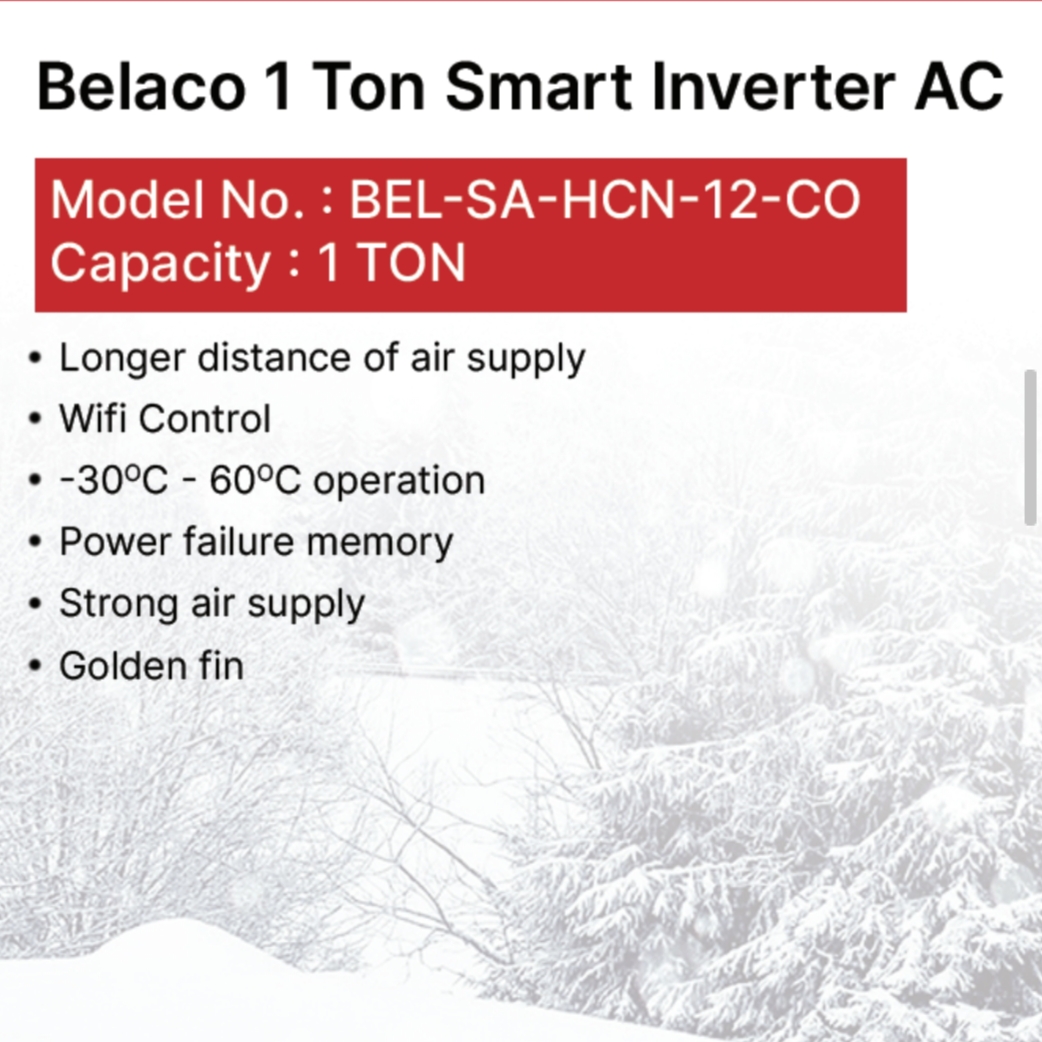 Belaco 1 Ton Smart Inverter AC

Model No. : BEL-SA-HCN-12-CO
Capacity : 1 TON

• Longer distance of air supply
• Wifi Control
• -30ºC - 60ºC operation
• Power failure memory
• Strong air supply
• Golden fin